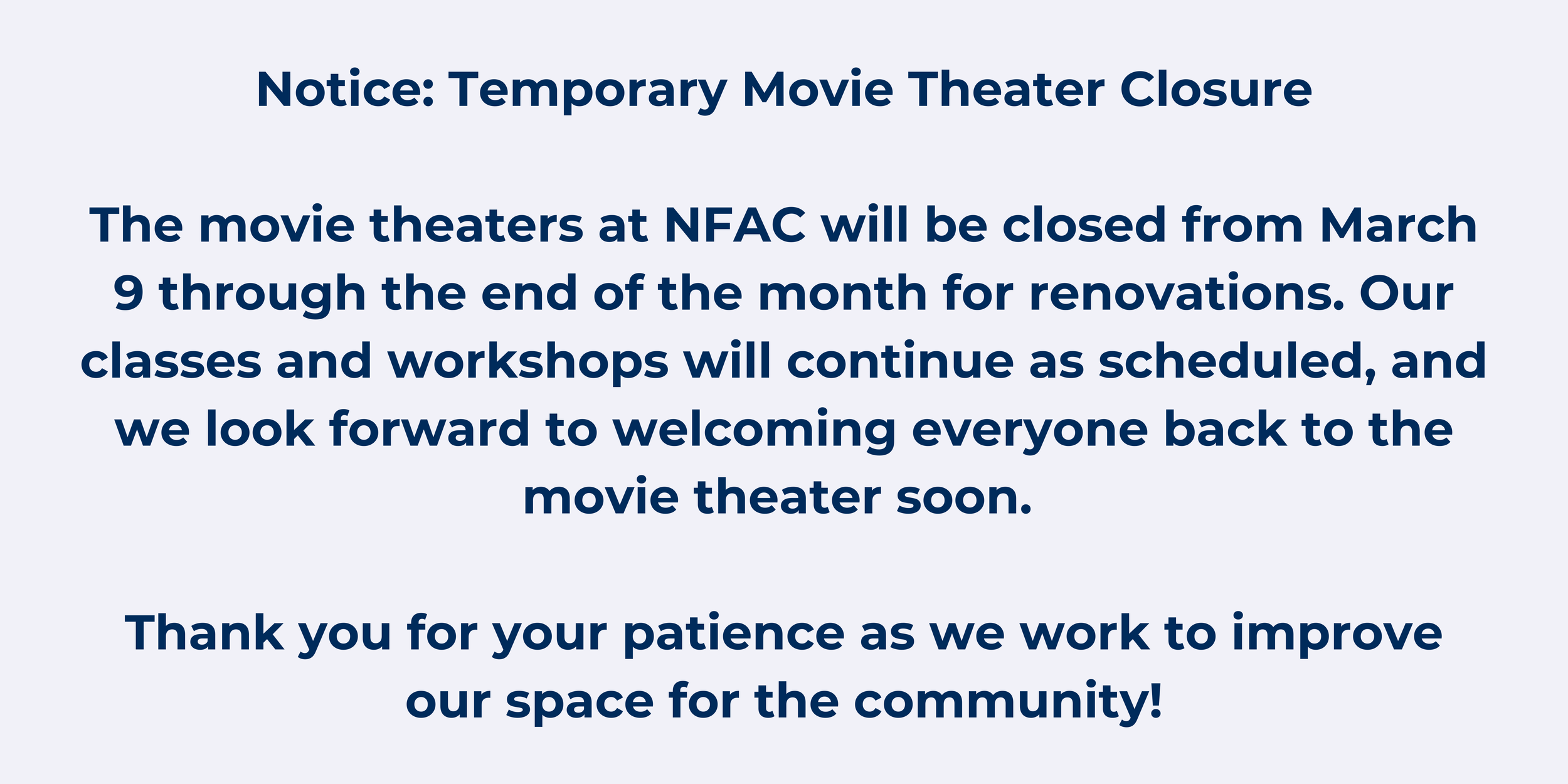 Notice: Temporary Movie Theater Closure

The movie theaters at NFAC will be closed from March 9 through the end of the month for renovations. Our classes and workshops will continue as scheduled, and we look forward to welcoming everyone back to the movie theater soon.

Thank you for your patience as we work to improve our space for the community!